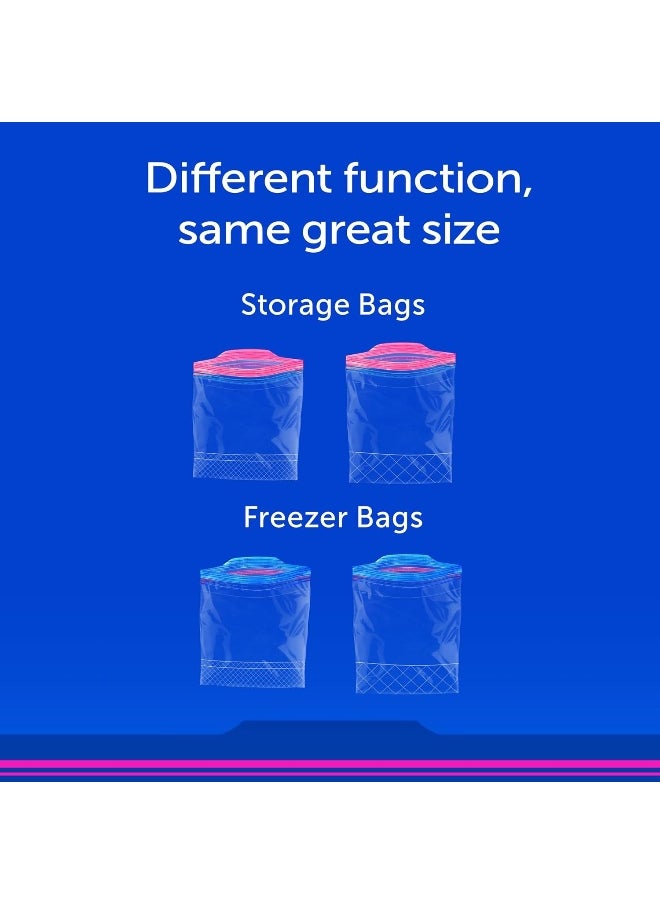 Different function, same great size

Storage Bags

Freezer Bags